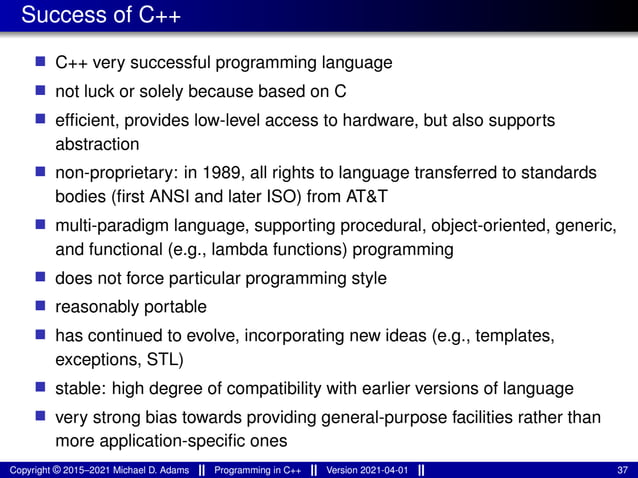 Success of C++

- C++ very successful programming language
- not luck or solely because based on C
- efficient, provides low-level access to hardware, but also supports abstraction
- non-proprietary: in 1989, all rights to language transferred to standards bodies (first ANSI and later ISO) from AT&T
- multi-paradigm language, supporting procedural, object-oriented, generic, and functional (e.g., lambda functions) programming
- does not force particular programming style
- reasonably portable
- has continued to evolve, incorporating new ideas (e.g., templates, exceptions, STL)
- stable: high degree of compatibility with earlier versions of language
- very strong bias towards providing general-purpose facilities rather than more application-specific ones

Copyright © 2015–2021 Michael D. Adams || Programming in C++ || Version 2021-04-01 || 37